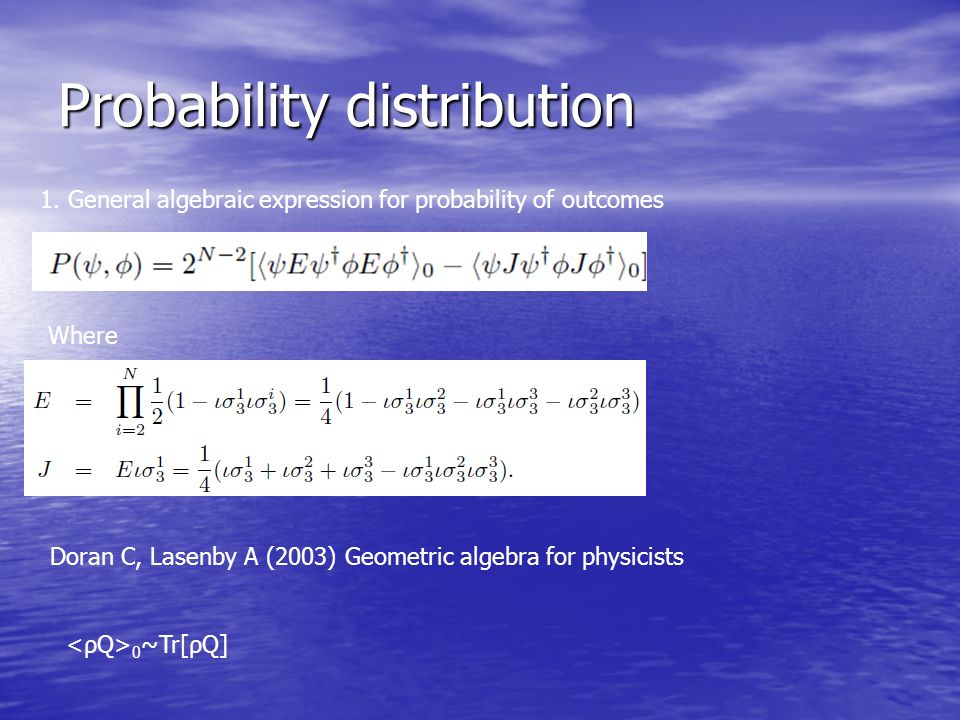 Probability distribution

1. General algebraic expression for probability of outcomes

$P(\psi, \phi) = 2^{N-2}[\langle \psi E \psi^\dagger \phi E \phi^\dagger \rangle_0 - \langle \psi J \psi^\dagger \phi J \phi^\dagger \rangle_0]$

Where

$E = \prod_{i=2}^{N} \frac{1}{2}(1 - \iota\sigma_3^1 \iota\sigma_3^i) = \frac{1}{4}(1 - \iota\sigma_3^1 \iota\sigma_3^2 - \iota\sigma_3^1 \iota\sigma_3^3 - \iota\sigma_3^2 \iota\sigma_3^3)$

$J = E\iota\sigma_3^1 = \frac{1}{4}(\iota\sigma_3^1 + \iota\sigma_3^2 + \iota\sigma_3^3 - \iota\sigma_3^1 \iota\sigma_3^2 \iota\sigma_3^3).$

Doran C, Lasenby A (2003) Geometric algebra for physicists

$<\rho Q>_0 \sim Tr[\rho Q]$